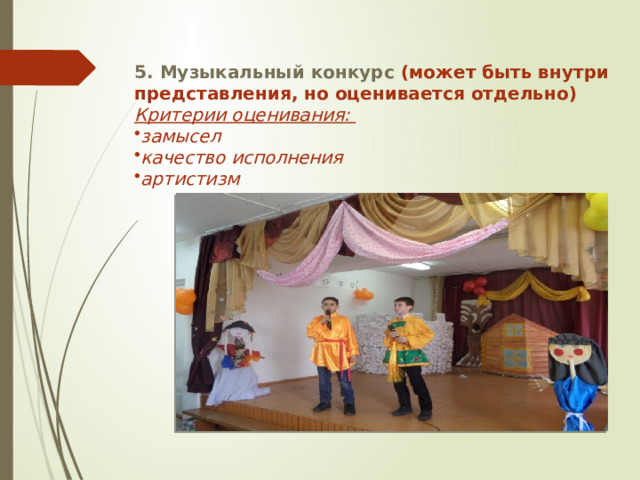 5. Музыкальный конкурс (может быть внутри представления, но оценивается отдельно)

Критерии оценивания:

•замысел
•качество исполнения
•артистизм